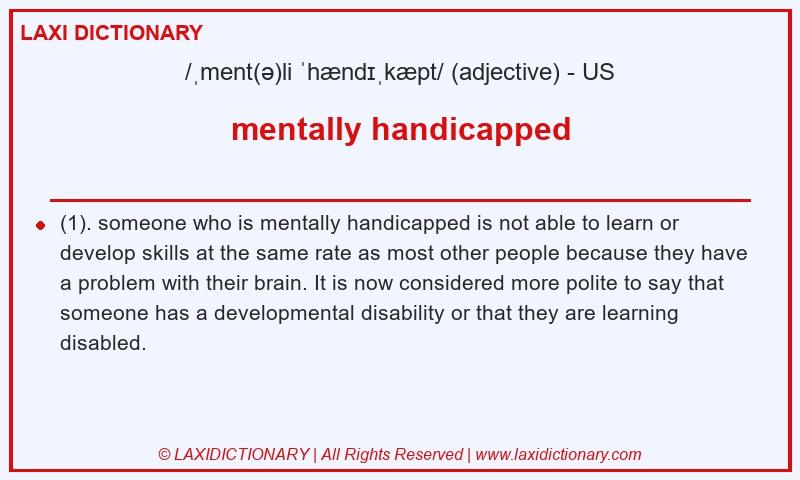 LAXI DICTIONARY

/ˌment(ə)li ˈhændɪˌkæpt/ (adjective) - US

mentally handicapped

(1). someone who is mentally handicapped is not able to learn or develop skills at the same rate as most other people because they have a problem with their brain. It is now considered more polite to say that someone has a developmental disability or that they are learning disabled.

© LAXIDICTIONARY | All Rights Reserved | www.laxidictionary.com